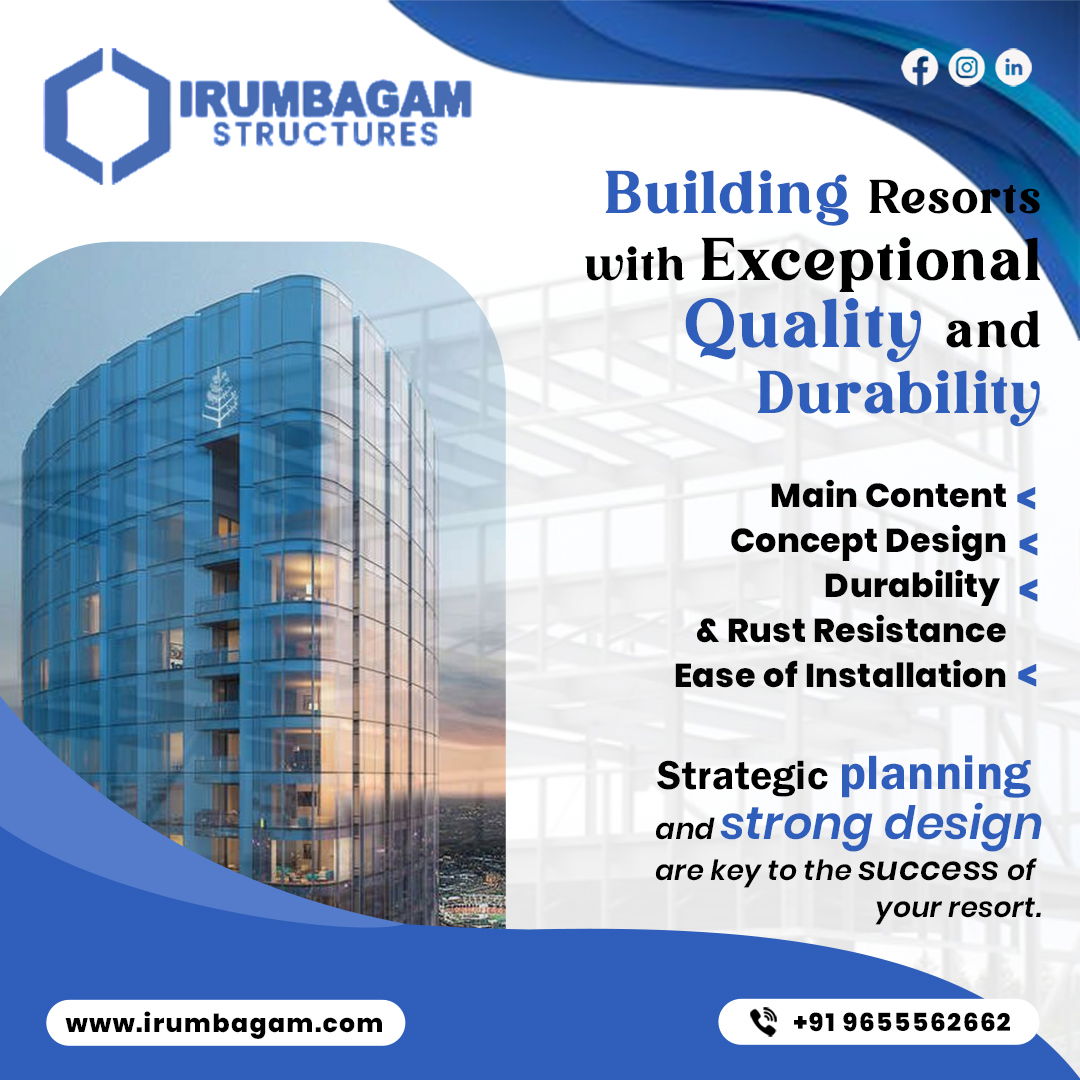 IRUMBAGAM
STRUCTURES

Building Resorts with Exceptional Quality and Durability

Main Content <
Concept Design <
Durability <
& Rust Resistance
Ease of Installation <

Strategic planning and strong design are key to the success of your resort.

www.irumbagam.com

+91 9655562662